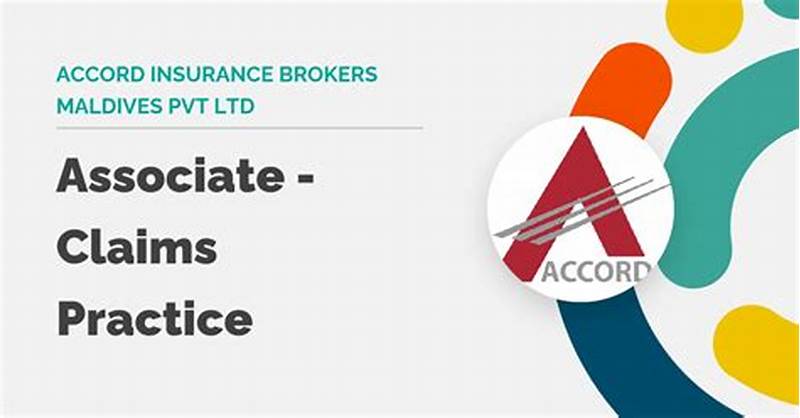 ACCORD INSURANCE BROKERS MALDIVES PVT LTD

Associate - Claims Practice

ACCORD